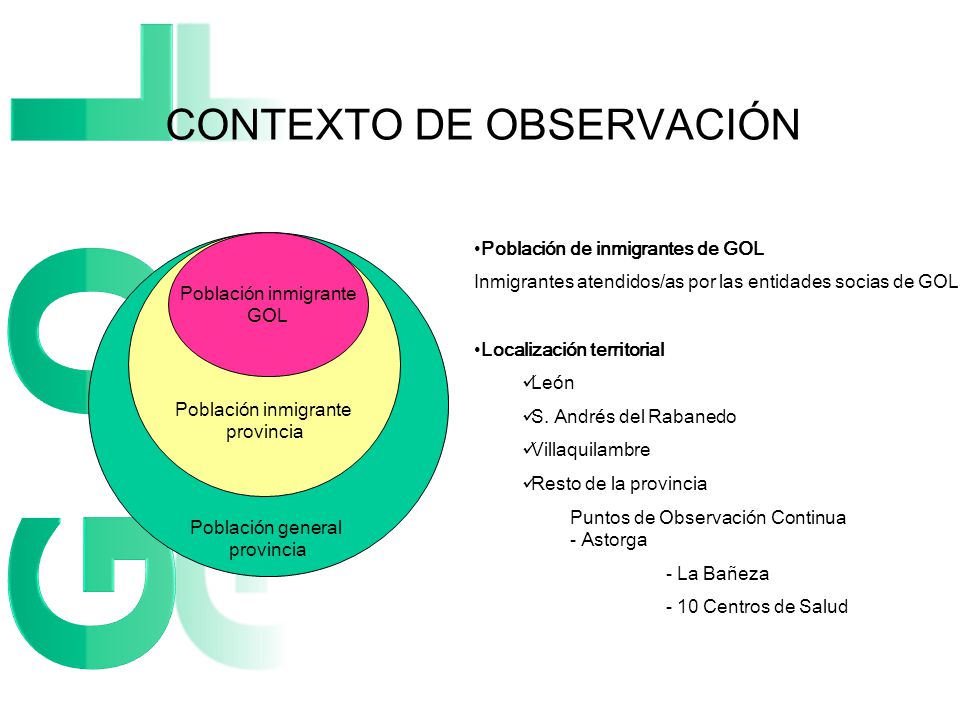 CONTEXTO DE OBSERVACIÓN

Población inmigrante GOL

Población inmigrante provincia

Población general provincia

•Población de inmigrantes de GOL

Inmigrantes atendidos/as por las entidades socias de GOL

•Localización territorial

✓León

✓S. Andrés del Rabanedo

✓Villaquilambre

✓Resto de la provincia

Puntos de Observación Continua - Astorga

- La Bañeza

- 10 Centros de Salud